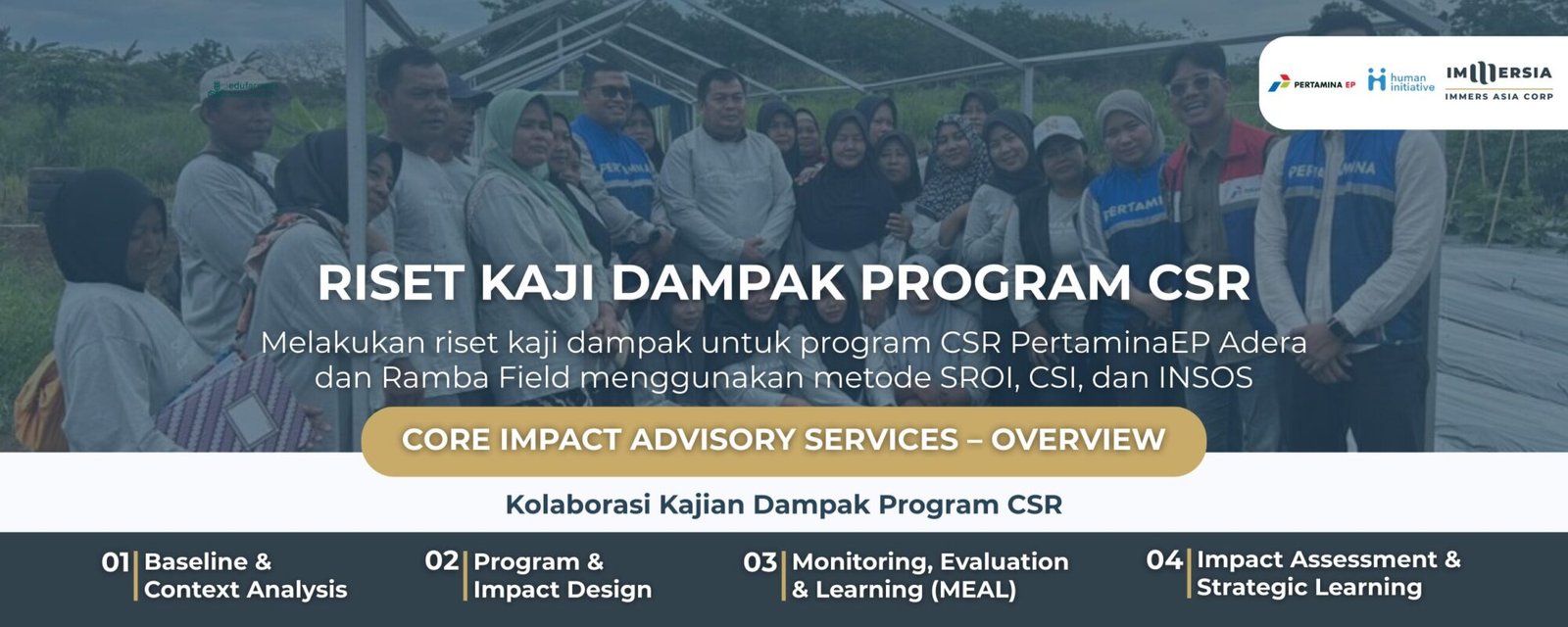 PERTAMINA EP
human initiative
IMMERSIA
IMMERS ASIA CORP

RISET KAJI DAMPAK PROGRAM CSR

Melakukan riset kaji dampak untuk program CSR PertaminaEP Adera dan Ramba Field menggunakan metode SROI, CSI, dan INSOS

CORE IMPACT ADVISORY SERVICES – OVERVIEW

Kolaborasi Kajian Dampak Program CSR

01 Baseline & Context Analysis

02 Program & Impact Design

03 Monitoring, Evaluation & Learning (MEAL)

04 Impact Assessment & Strategic Learning